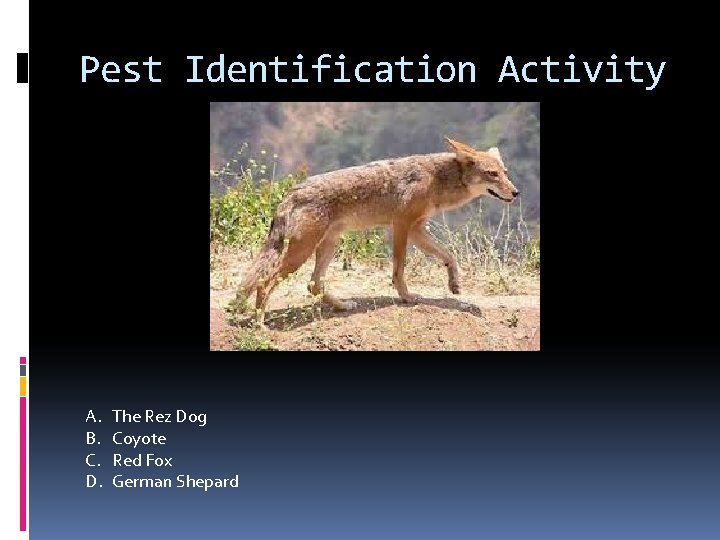 Pest Identification Activity

A. The Rez Dog
B. Coyote
C. Red Fox
D. German Shepard